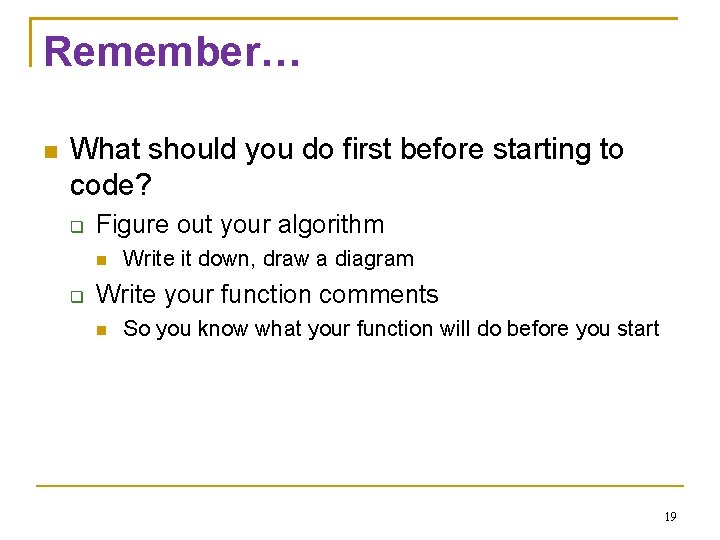 Remember…

What should you do first before starting to code?

Figure out your algorithm

Write it down, draw a diagram

Write your function comments

So you know what your function will do before you start

19